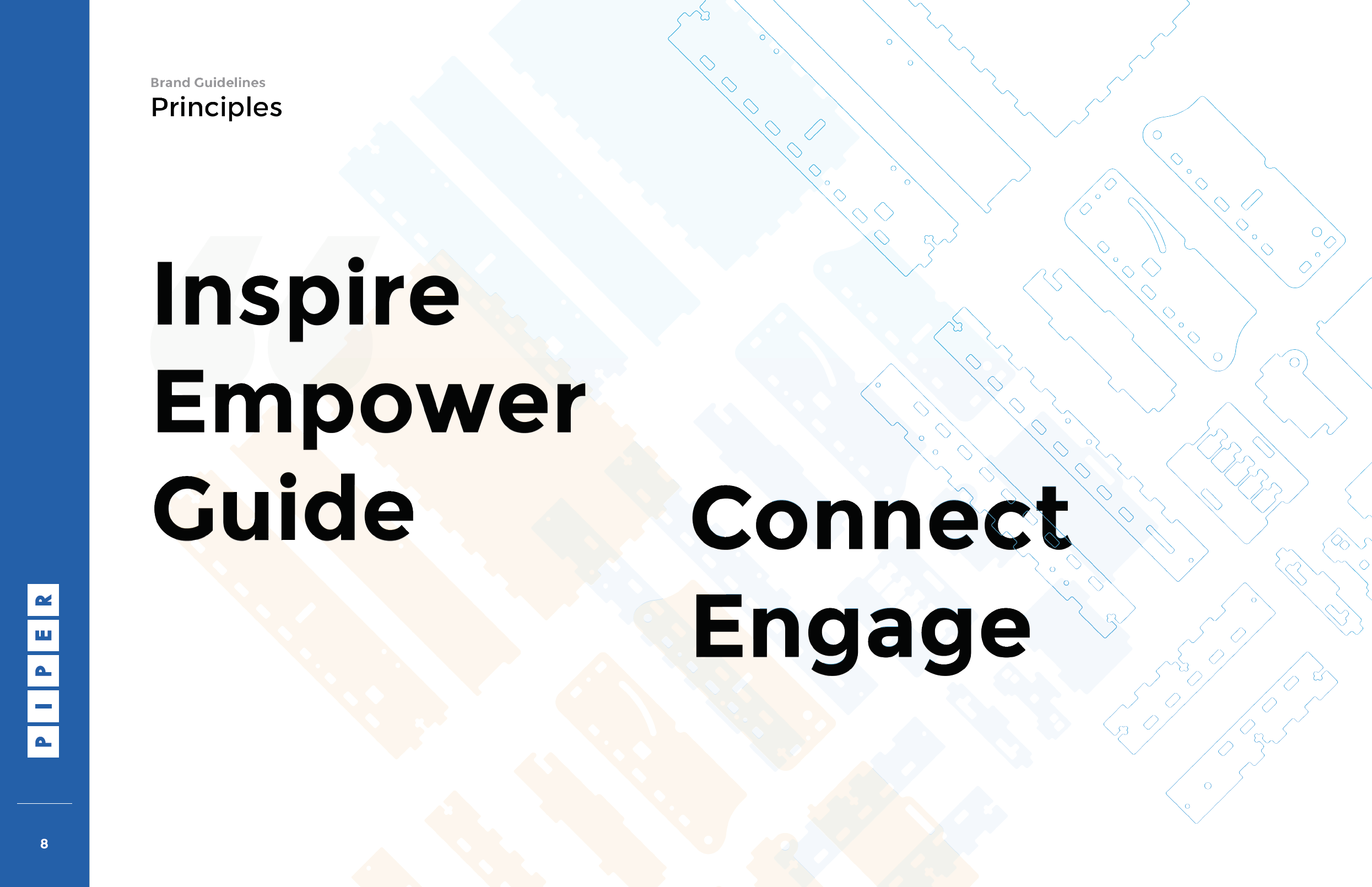 Brand Guidelines
Principles

Inspire
Empower
Guide

Connect
Engage

PIPER

8